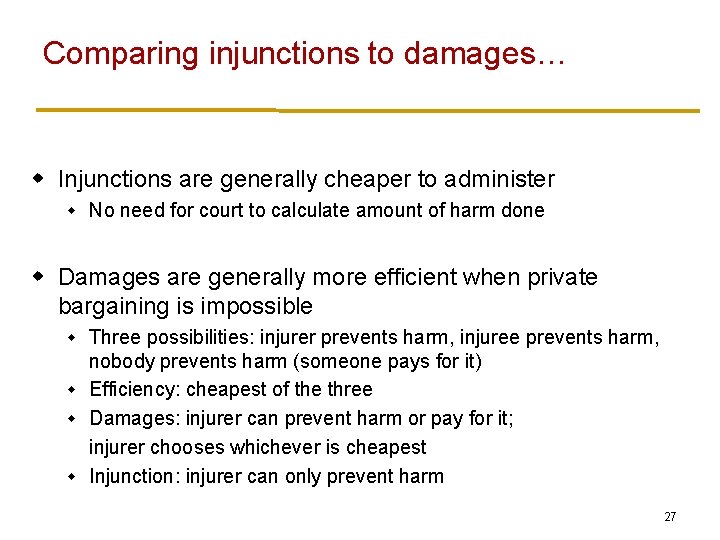 Comparing injunctions to damages…

• Injunctions are generally cheaper to administer
• No need for court to calculate amount of harm done

• Damages are generally more efficient when private bargaining is impossible
• Three possibilities: injurer prevents harm, injuree prevents harm, nobody prevents harm (someone pays for it)
• Efficiency: cheapest of the three
• Damages: injurer can prevent harm or pay for it; injurer chooses whichever is cheapest
• Injunction: injurer can only prevent harm

27